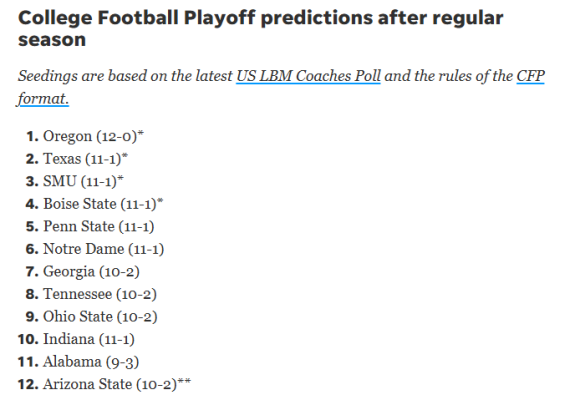 College Football Playoff predictions after regular season

Seedings are based on the latest US LBM Coaches Poll and the rules of the CFP format.

1. Oregon (12-0)*
2. Texas (11-1)*
3. SMU (11-1)*
4. Boise State (11-1)*
5. Penn State (11-1)
6. Notre Dame (11-1)
7. Georgia (10-2)
8. Tennessee (10-2)
9. Ohio State (10-2)
10. Indiana (11-1)
11. Alabama (9-3)
12. Arizona State (10-2)**